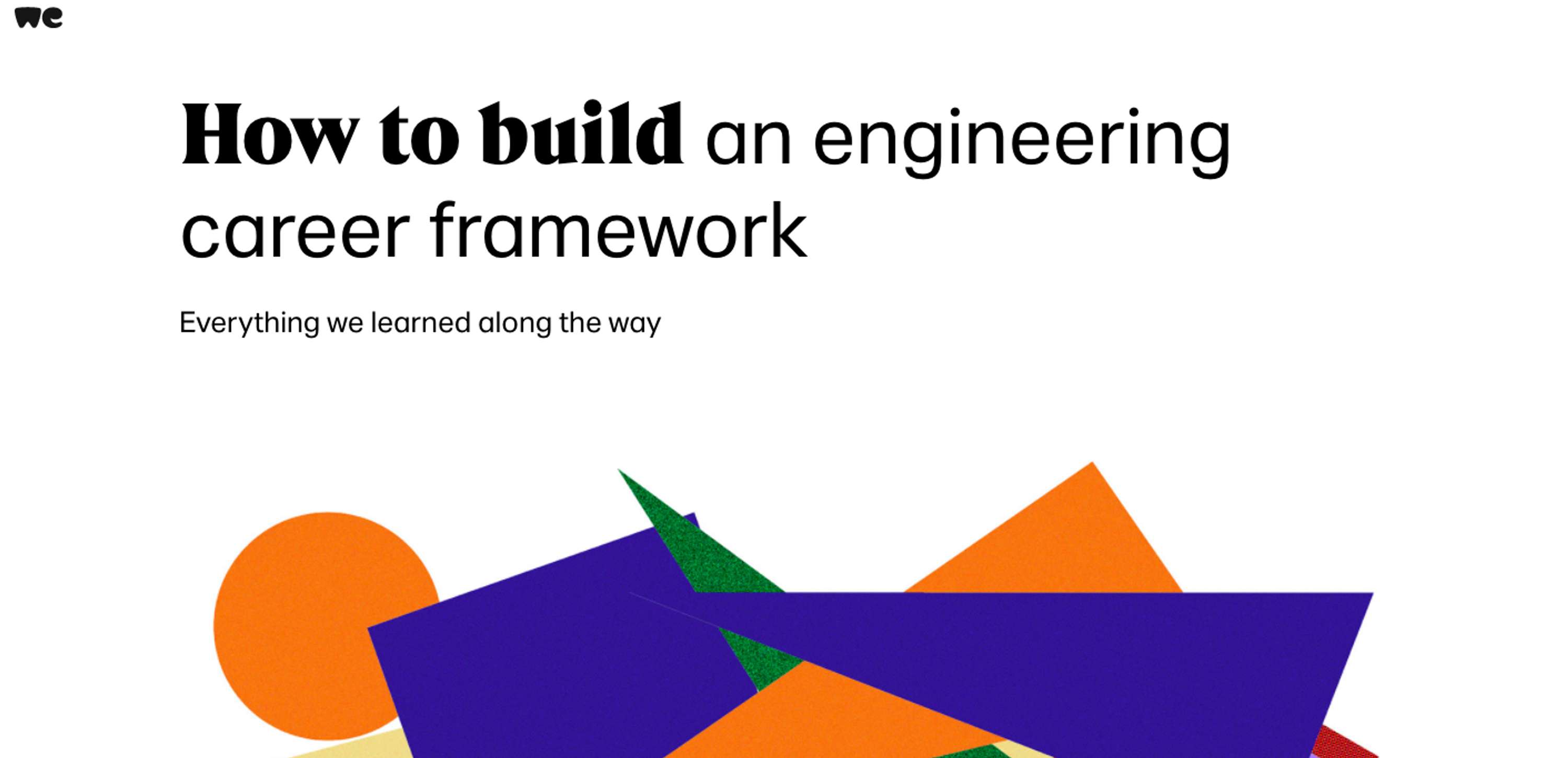 we

How to build an engineering career framework

Everything we learned along the way